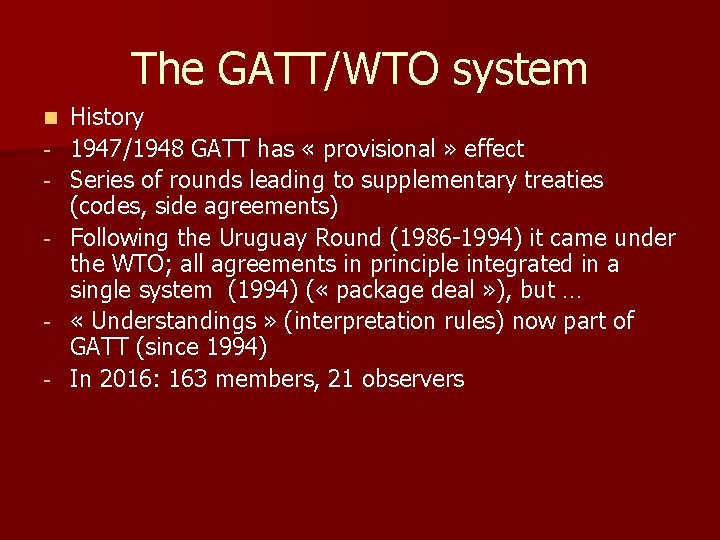 The GATT/WTO system

History

- 1947/1948 GATT has « provisional » effect
- Series of rounds leading to supplementary treaties (codes, side agreements)
- Following the Uruguay Round (1986-1994) it came under the WTO; all agreements in principle integrated in a single system (1994) (« package deal »), but …
- « Understandings » (interpretation rules) now part of GATT (since 1994)
- In 2016: 163 members, 21 observers